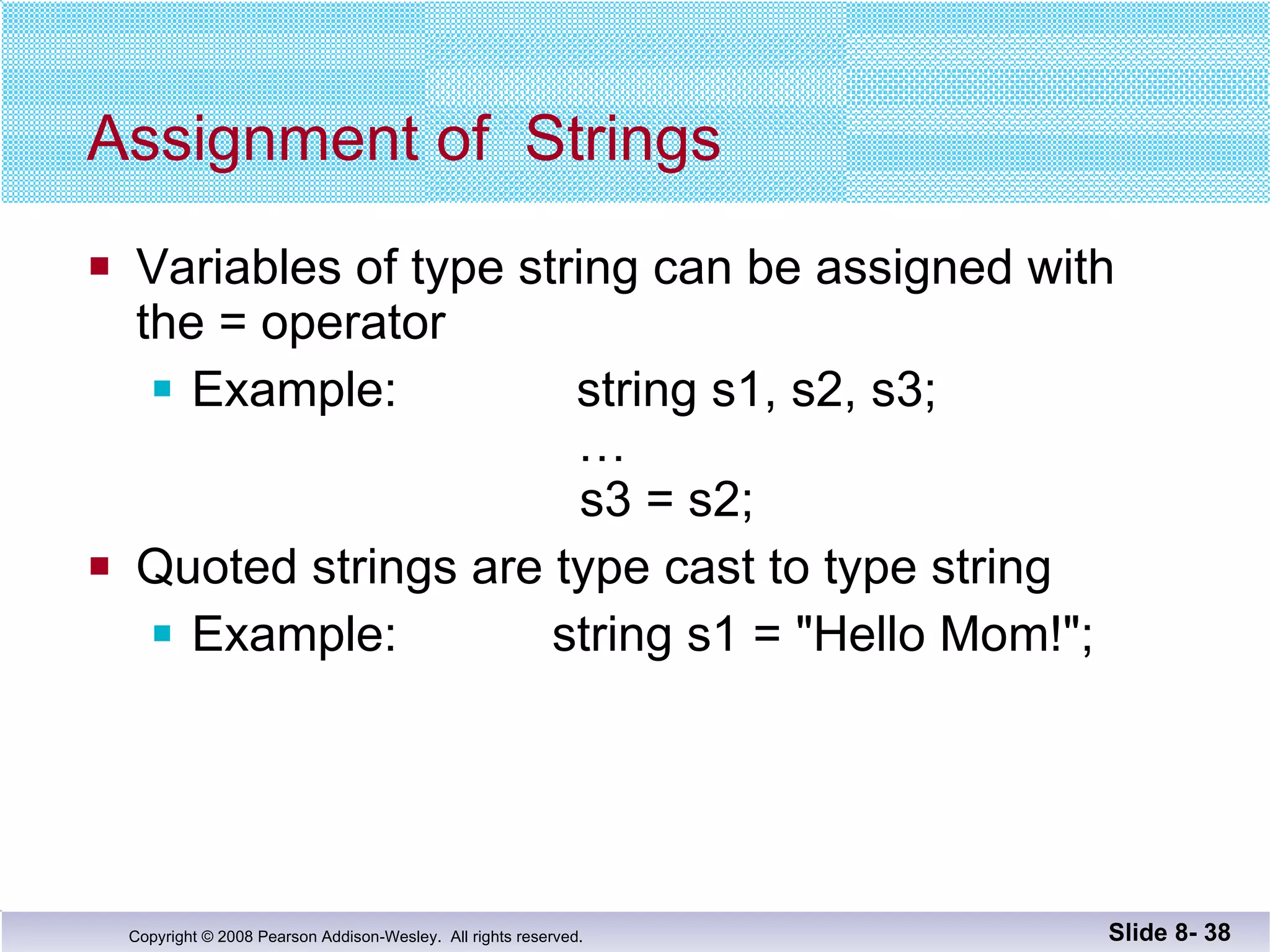 Assignment of Strings

Variables of type string can be assigned with the = operator

Example: string s1, s2, s3;
…
s3 = s2;

Quoted strings are type cast to type string

Example: string s1 = "Hello Mom!";

Copyright © 2008 Pearson Addison-Wesley. All rights reserved.

Slide 8- 38